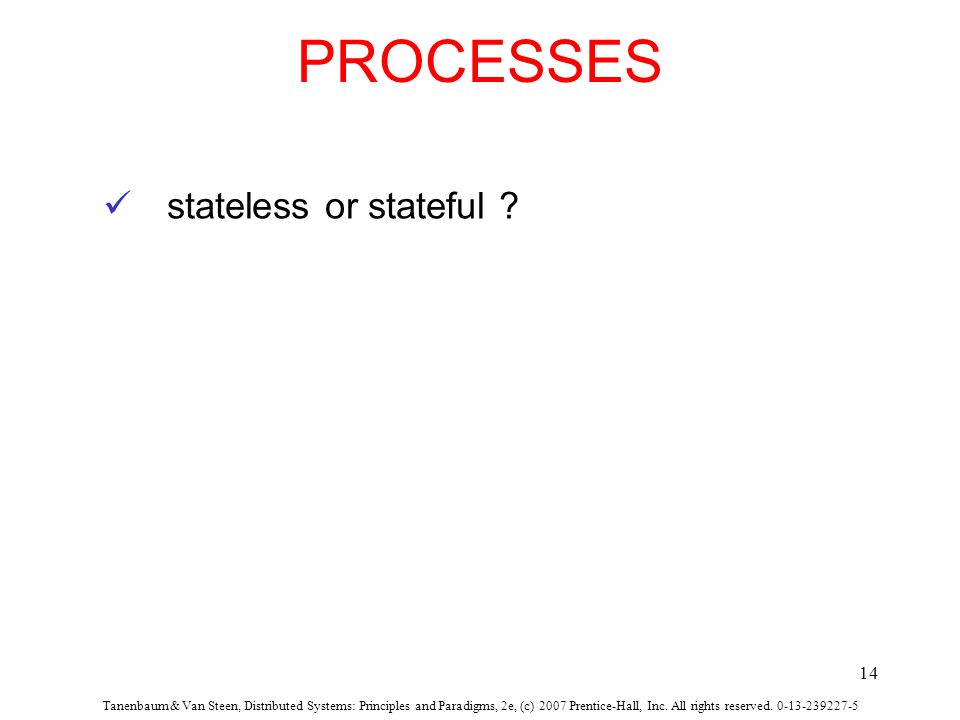 PROCESSES

✓ stateless or stateful ?

14

Tanenbaum & Van Steen, Distributed Systems: Principles and Paradigms, 2e, (c) 2007 Prentice-Hall, Inc. All rights reserved. 0-13-239227-5